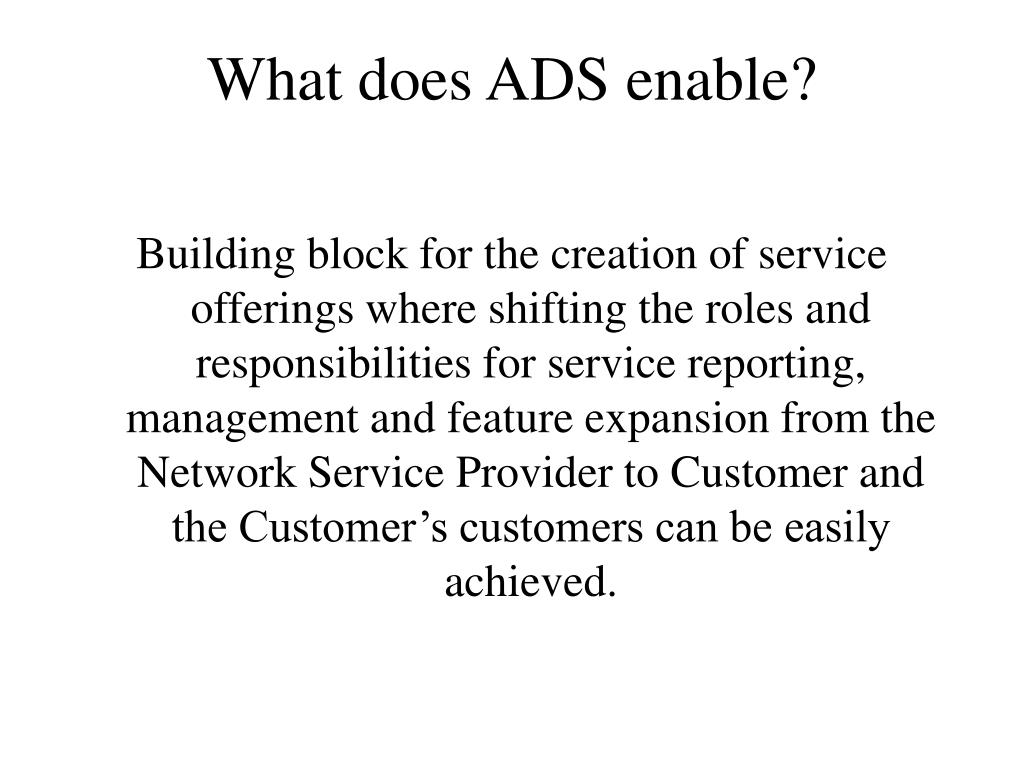 What does ADS enable?

Building block for the creation of service offerings where shifting the roles and responsibilities for service reporting, management and feature expansion from the Network Service Provider to Customer and the Customer’s customers can be easily achieved.